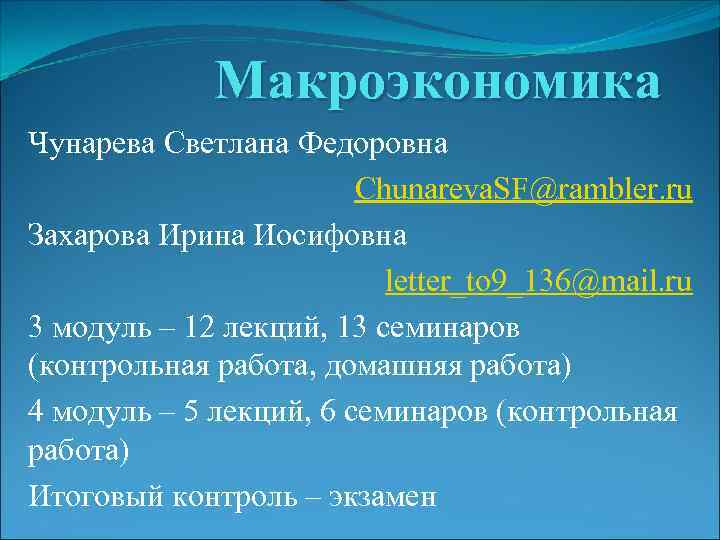 Макроэкономика

Чунарева Светлана Федоровна

ChunarevaSF@rambler.ru

Захарова Ирина Иосифовна

letter_to9_136@mail.ru

3 модуль – 12 лекций, 13 семинаров (контрольная работа, домашняя работа)

4 модуль – 5 лекций, 6 семинаров (контрольная работа)

Итоговый контроль – экзамен